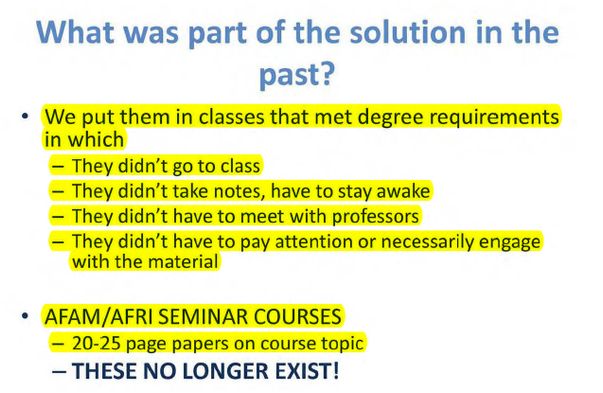 What was part of the solution in the past?

• We put them in classes that met degree requirements in which
– They didn't go to class
– They didn't take notes, have to stay awake
– They didn't have to meet with professors
– They didn't have to pay attention or necessarily engage with the material

• AFAM/AFRI SEMINAR COURSES
– 20-25 page papers on course topic
– THESE NO LONGER EXIST!